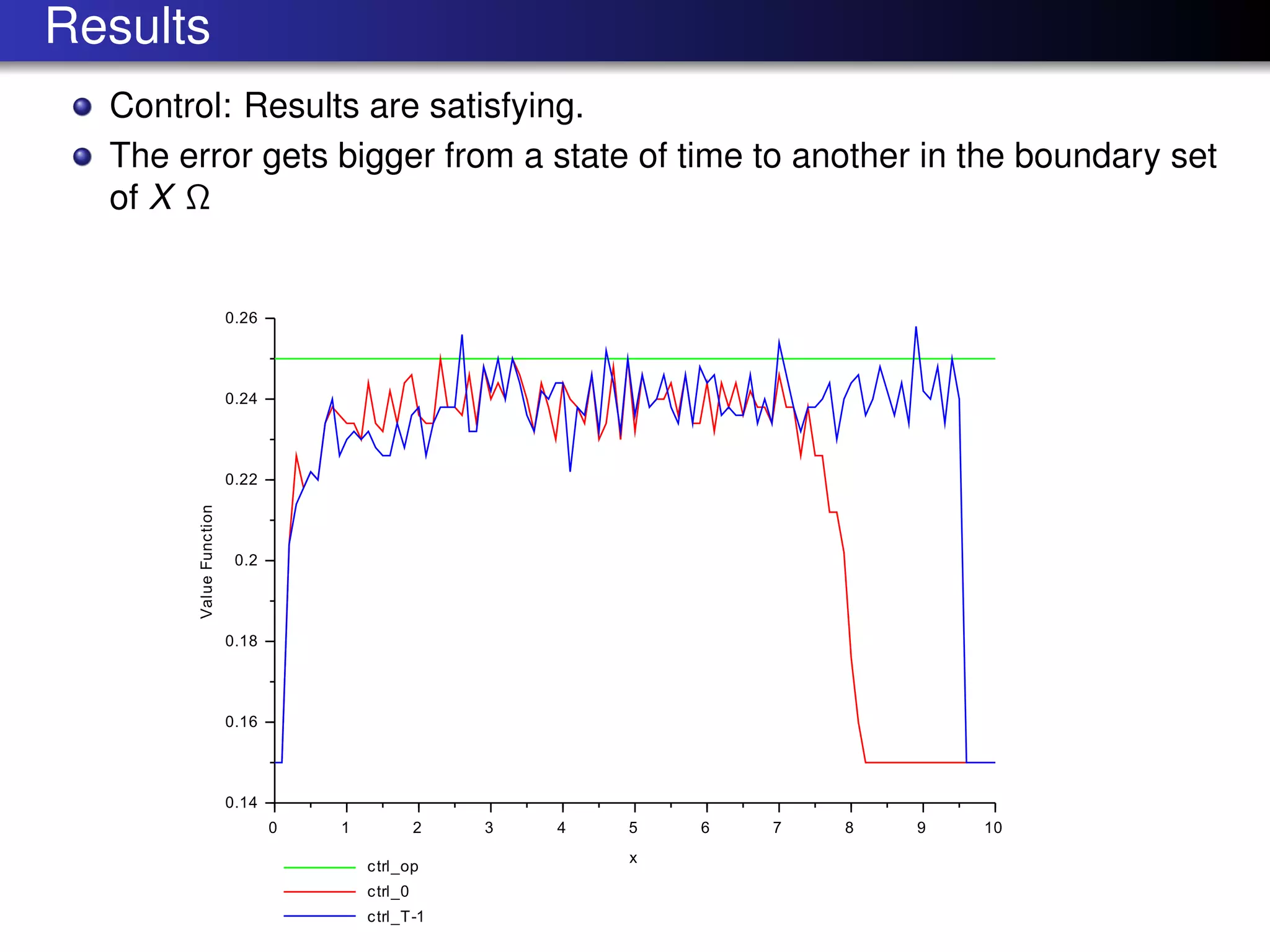 Results

Control: Results are satisfying.

The error gets bigger from a state of time to another in the boundary set of $X$ $\Omega$

0.26
0.24
0.22
0.2
0.18
0.16
0.14

Value Function

0 1 2 3 4 5 6 7 8 9 10

x

ctrl_op
ctrl_0
ctrl_T-1